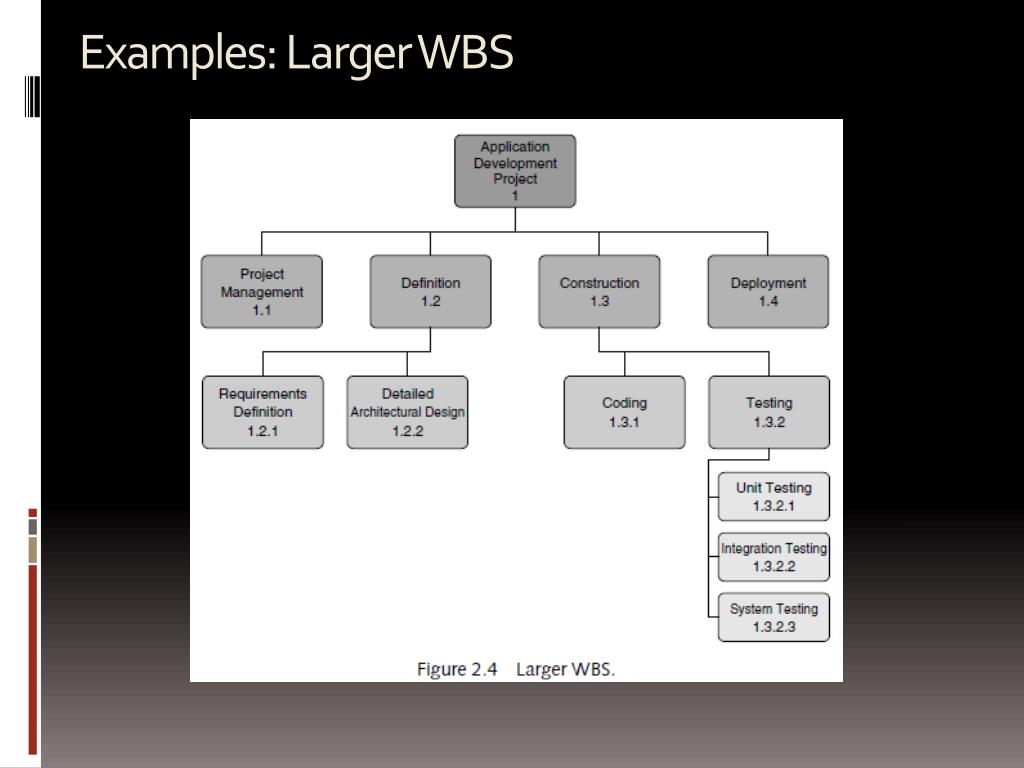 Examples: Larger WBS

Application Development Project
1

Project Management
1.1

Definition
1.2

Construction
1.3

Deployment
1.4

Requirements Definition
1.2.1

Detailed Architectural Design
1.2.2

Coding
1.3.1

Testing
1.3.2

Unit Testing
1.3.2.1

Integration Testing
1.3.2.2

System Testing
1.3.2.3

Figure 2.4 Larger WBS.